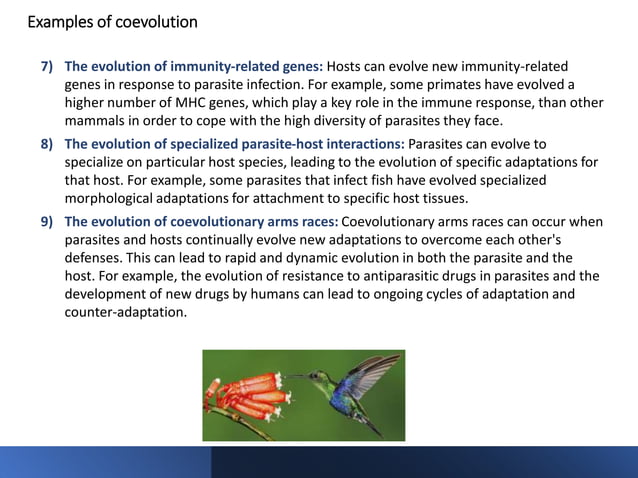 Examples of coevolution

7) The evolution of immunity-related genes: Hosts can evolve new immunity-related genes in response to parasite infection. For example, some primates have evolved a higher number of MHC genes, which play a key role in the immune response, than other mammals in order to cope with the high diversity of parasites they face.

8) The evolution of specialized parasite-host interactions: Parasites can evolve to specialize on particular host species, leading to the evolution of specific adaptations for that host. For example, some parasites that infect fish have evolved specialized morphological adaptations for attachment to specific host tissues.

9) The evolution of coevolutionary arms races: Coevolutionary arms races can occur when parasites and hosts continually evolve new adaptations to overcome each other's defenses. This can lead to rapid and dynamic evolution in both the parasite and the host. For example, the evolution of resistance to antiparasitic drugs in parasites and the development of new drugs by humans can lead to ongoing cycles of adaptation and counter-adaptation.